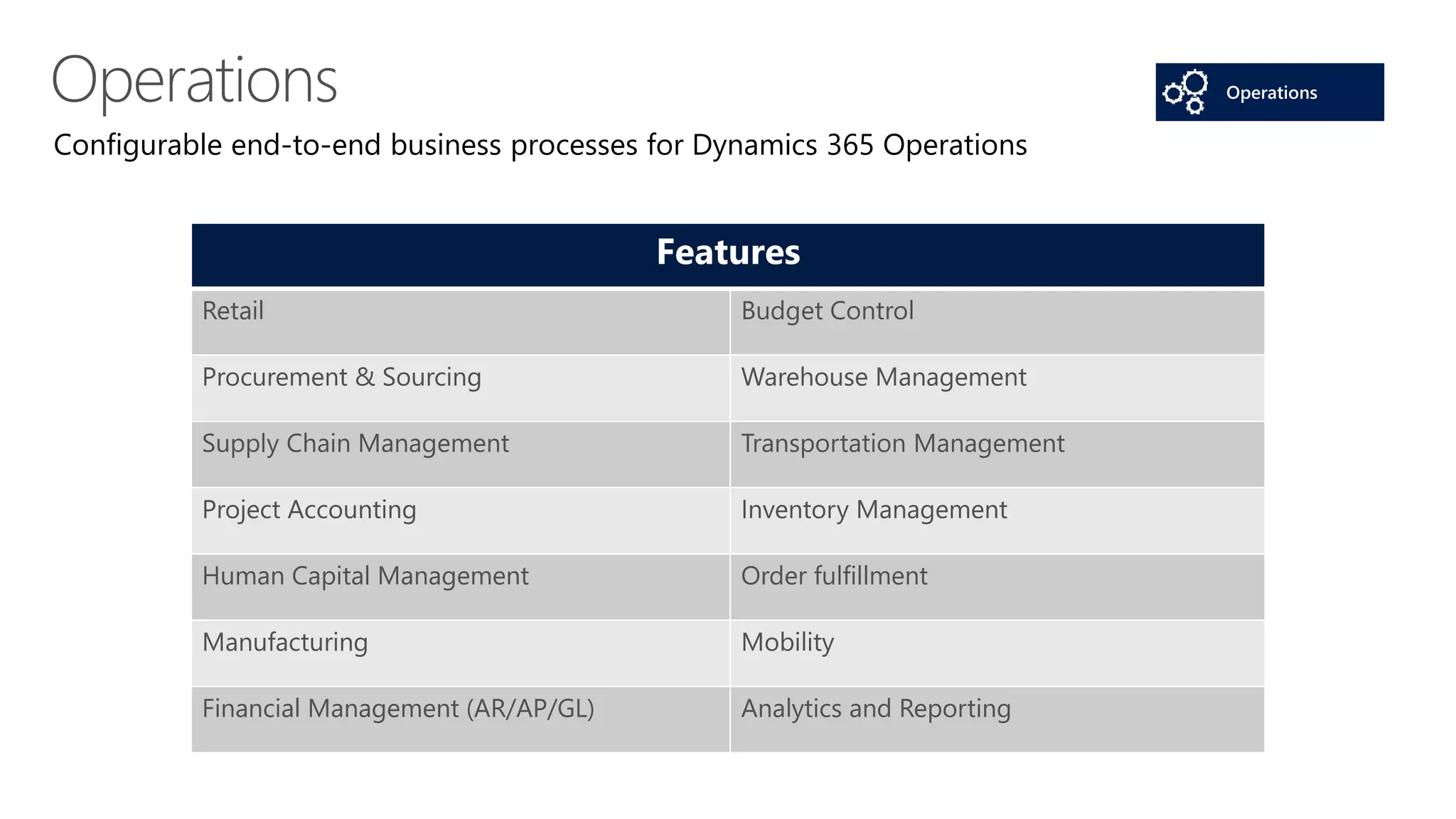 Operations

Operations

Configurable end-to-end business processes for Dynamics 365 Operations

| Features | |
|---|---|
| Retail | Budget Control |
| Procurement & Sourcing | Warehouse Management |
| Supply Chain Management | Transportation Management |
| Project Accounting | Inventory Management |
| Human Capital Management | Order fulfillment |
| Manufacturing | Mobility |
| Financial Management (AR/AP/GL) | Analytics and Reporting |